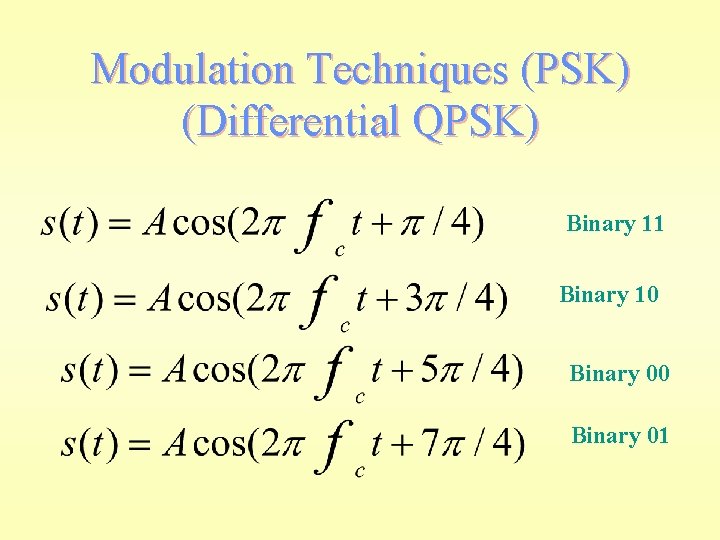 Modulation Techniques (PSK)
(Differential QPSK)

$s(t) = A\cos(2\pi f_c t + \pi/4)$ Binary 11

$s(t) = A\cos(2\pi f_c t + 3\pi/4)$ Binary 10

$s(t) = A\cos(2\pi f_c t + 5\pi/4)$ Binary 00

$s(t) = A\cos(2\pi f_c t + 7\pi/4)$ Binary 01